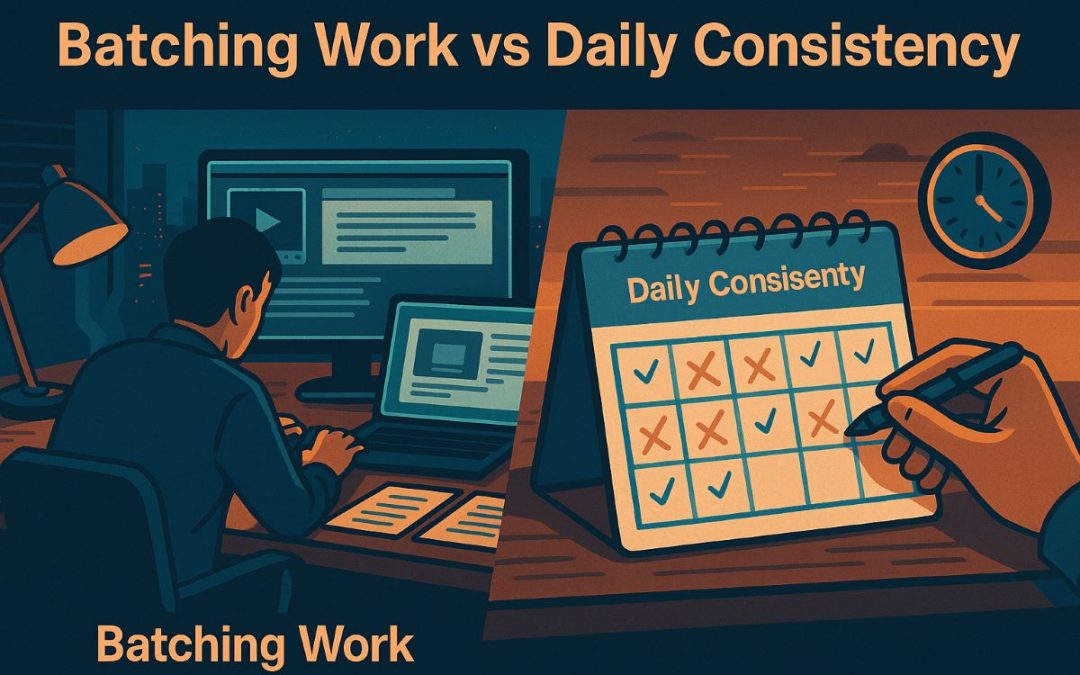 Batching Work vs Daily Consistency

Daily Consisenty

Batching Work